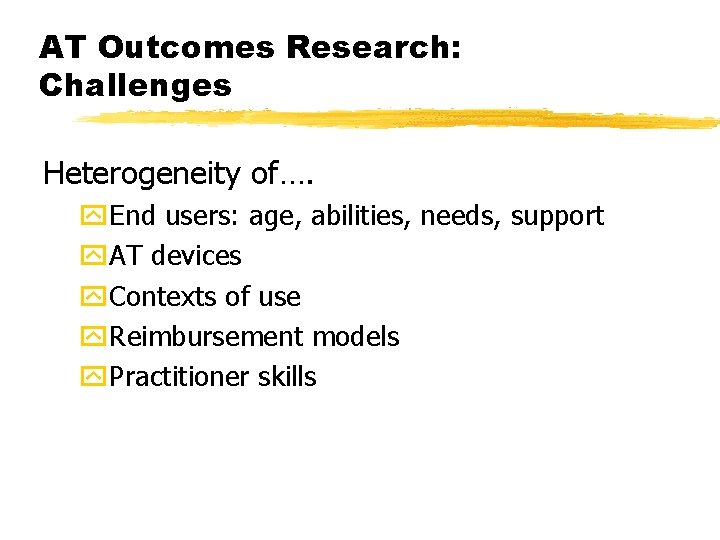 AT Outcomes Research: Challenges

Heterogeneity of….

End users: age, abilities, needs, support

AT devices

Contexts of use

Reimbursement models

Practitioner skills